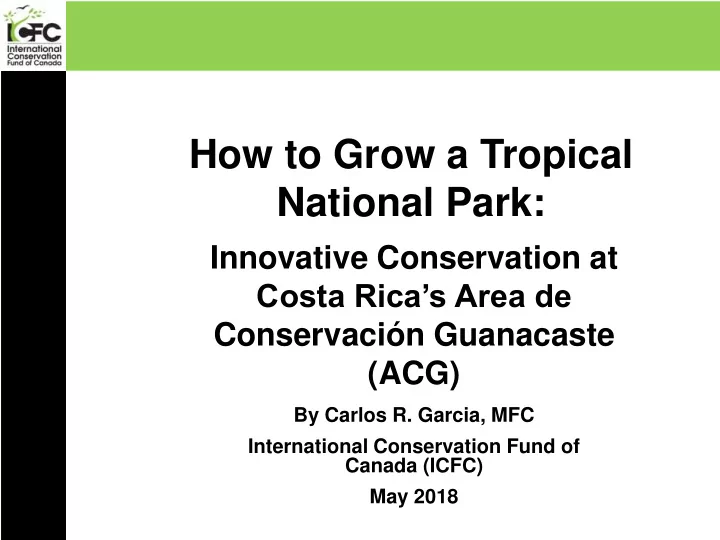 ICFC
International Conservation Fund of Canada

How to Grow a Tropical National Park:

Innovative Conservation at Costa Rica's Area de Conservación Guanacaste (ACG)

By Carlos R. Garcia, MFC

International Conservation Fund of Canada (ICFC)

May 2018